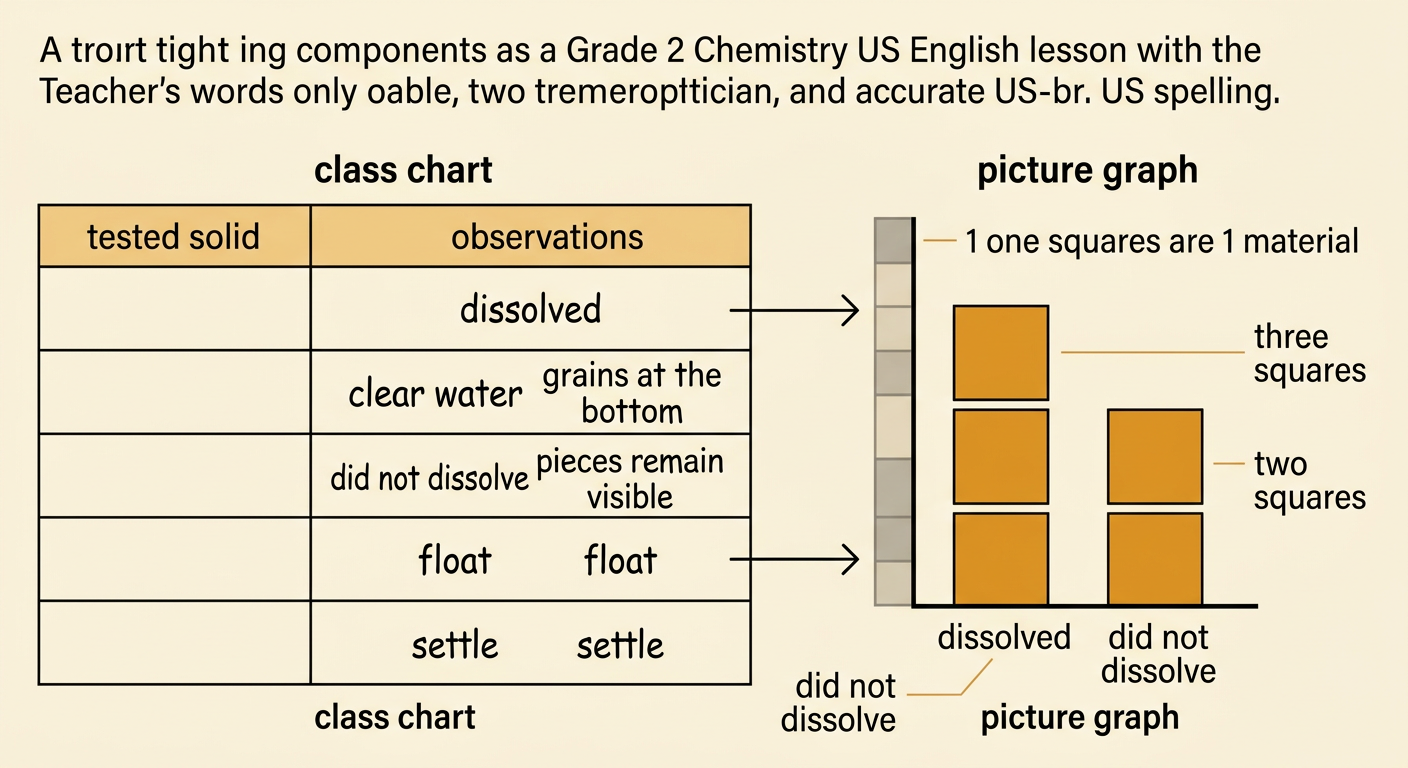 A troırt tight ing components as a Grade 2 Chemistry US English lesson with the Teacher's words only oable, two tremeroptician, and accurate US-br. US spelling.

class chart

| tested solid | observations |
|---|---|
| | dissolved |
| | clear water grains at the bottom |
| | did not dissolve pieces remain visible |
| | float float |
| | settle settle |

class chart

picture graph

1 one squares are 1 material

three squares

two squares

dissolved

did not dissolve

did not dissolve

picture graph